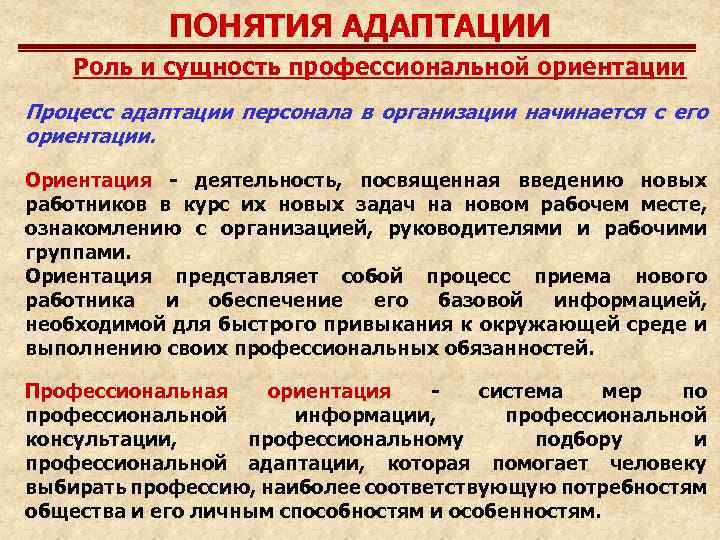 ПОНЯТИЯ АДАПТАЦИИ

Роль и сущность профессиональной ориентации

Процесс адаптации персонала в организации начинается с его ориентации.

Ориентация - деятельность, посвященная введению новых работников в курс их новых задач на новом рабочем месте, ознакомлению с организацией, руководителями и рабочими группами.
Ориентация представляет собой процесс приема нового работника и обеспечение его базовой информацией, необходимой для быстрого привыкания к окружающей среде и выполнению своих профессиональных обязанностей.

Профессиональная ориентация - система мер по профессиональной информации, профессиональной консультации, профессиональному подбору и профессиональной адаптации, которая помогает человеку выбирать профессию, наиболее соответствующую потребностям общества и его личным способностям и особенностям.